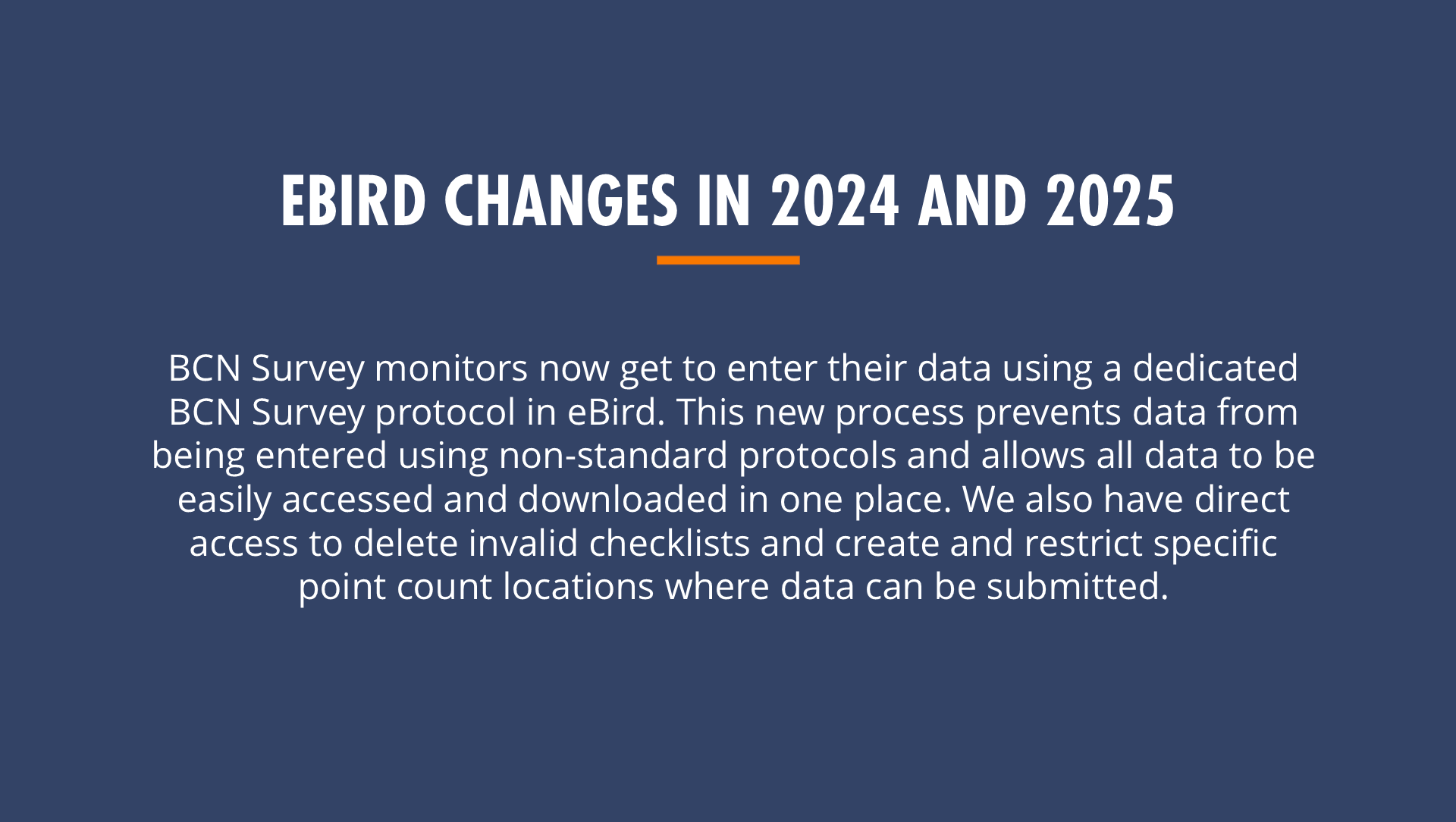 EBIRD CHANGES IN 2024 AND 2025

BCN Survey monitors now get to enter their data using a dedicated BCN Survey protocol in eBird. This new process prevents data from being entered using non-standard protocols and allows all data to be easily accessed and downloaded in one place. We also have direct access to delete invalid checklists and create and restrict specific point count locations where data can be submitted.